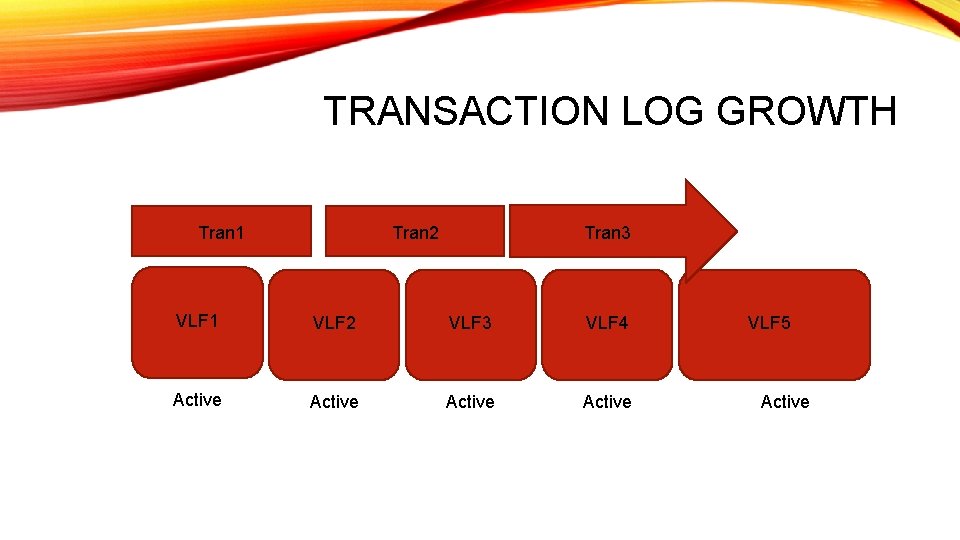 TRANSACTION LOG GROWTH

Tran1
Tran2
Tran3

VLF1
VLF2
VLF3
VLF4
VLF5

Active
Active
Active
Active
Active